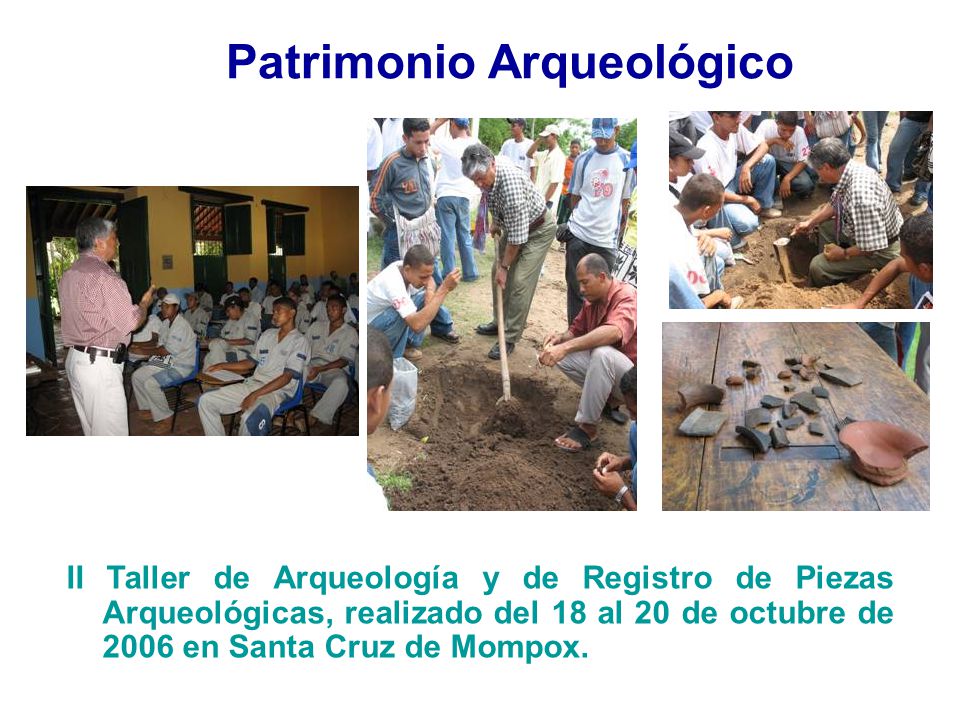 Patrimonio Arqueológico

II Taller de Arqueología y de Registro de Piezas Arqueológicas, realizado del 18 al 20 de octubre de 2006 en Santa Cruz de Mompox.